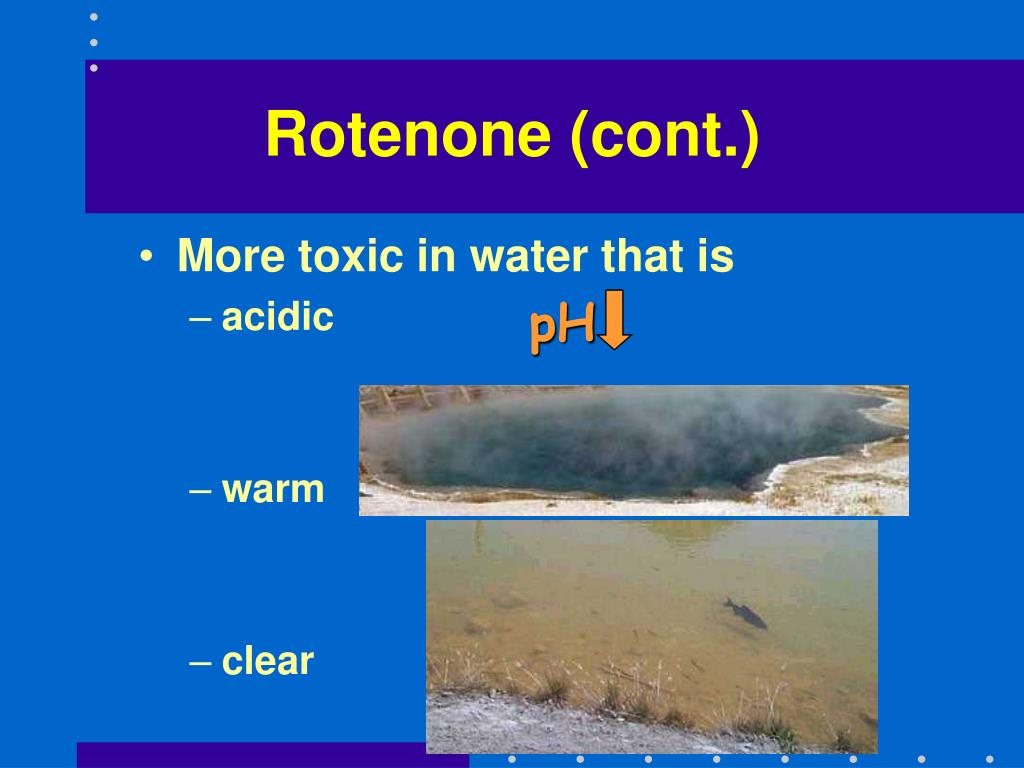 Rotenone (cont.)

• More toxic in water that is
– acidic
pH
– warm
– clear